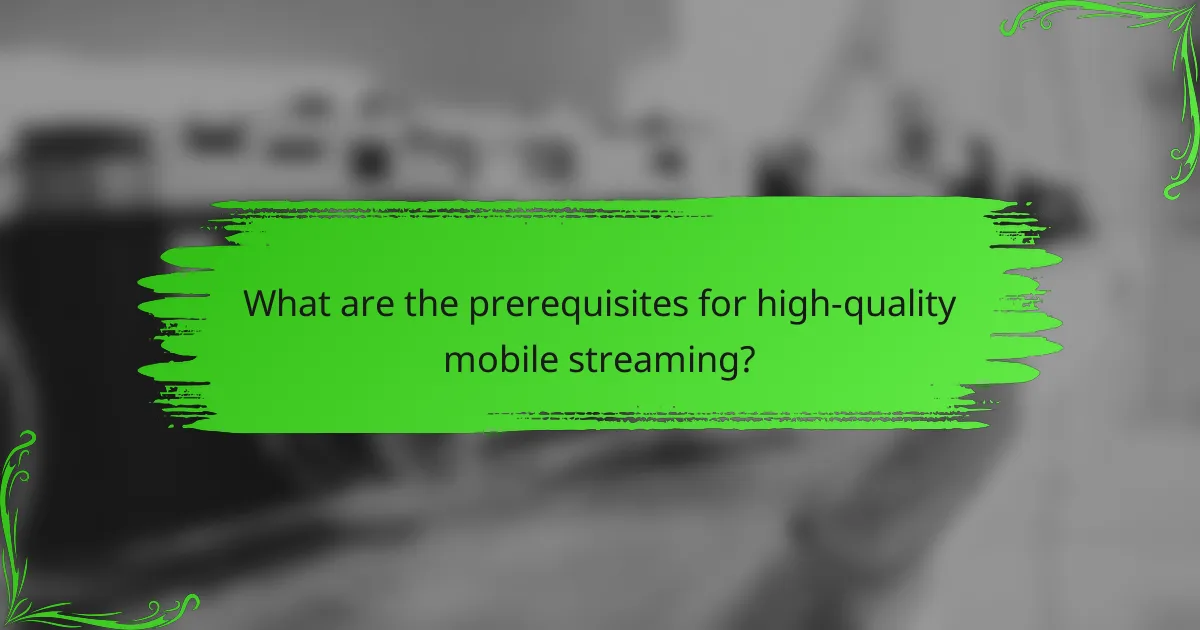 What are the prerequisites for high-quality mobile streaming?